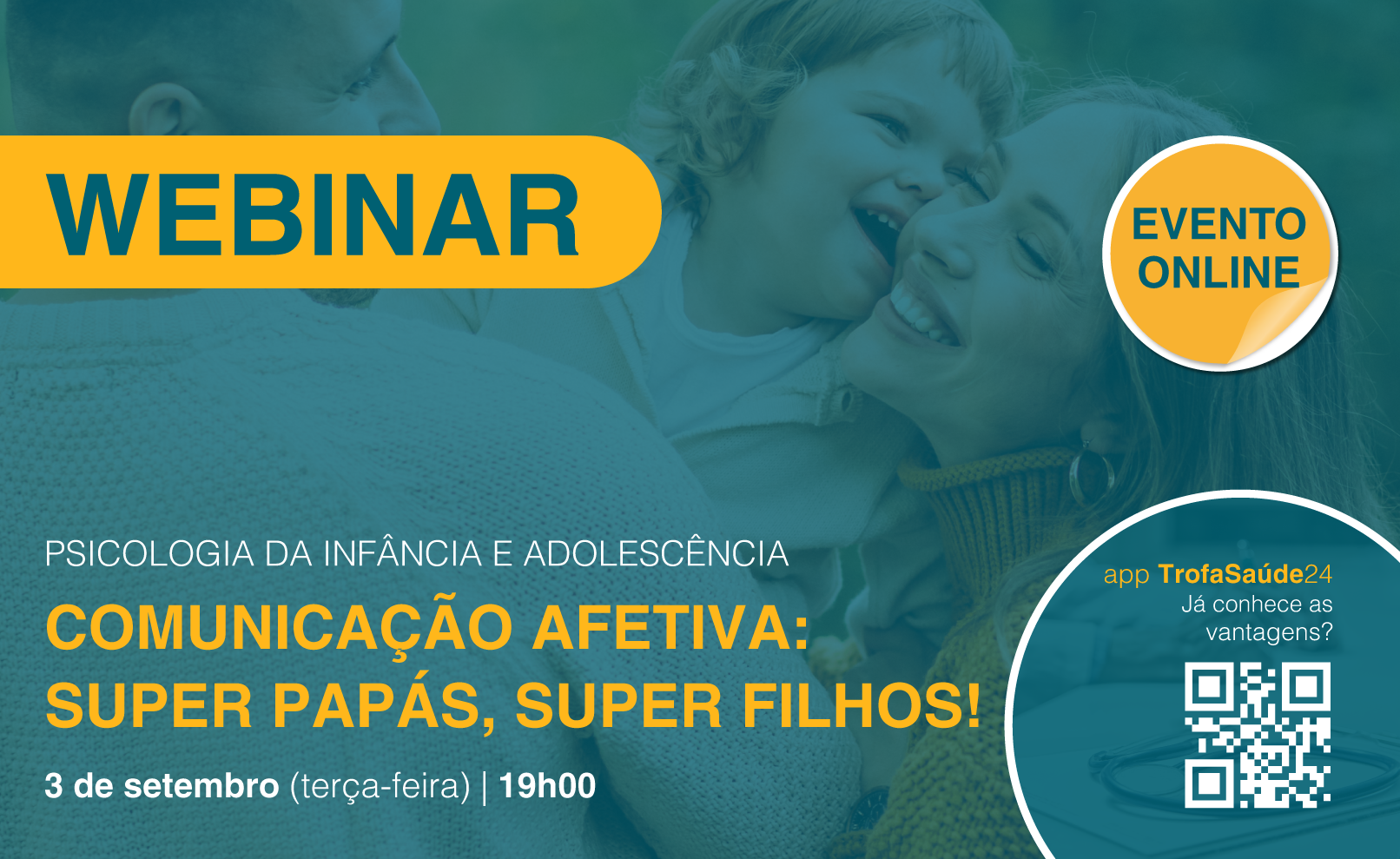 WEBINAR

EVENTO ONLINE

PSICOLOGIA DA INFÂNCIA E ADOLESCÊNCIA

COMUNICAÇÃO AFETIVA: SUPER PAPÁS, SUPER FILHOS!

3 de setembro (terça-feira) | 19h00

app TrofaSaúde24
Já conhece as vantagens?